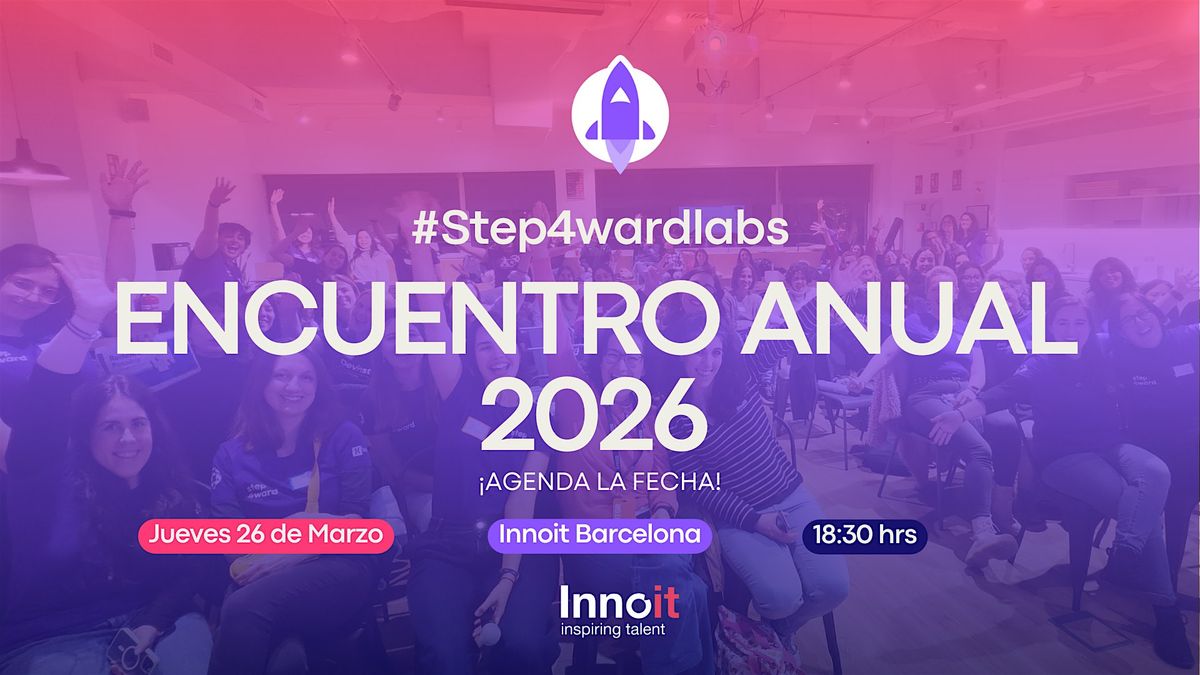 #Step4wardlabs

ENCUENTRO ANUAL 2026

¡AGENDA LA FECHA!

Jueves 26 de Marzo

Innoit Barcelona

18:30 hrs

Innoit
inspiring talent